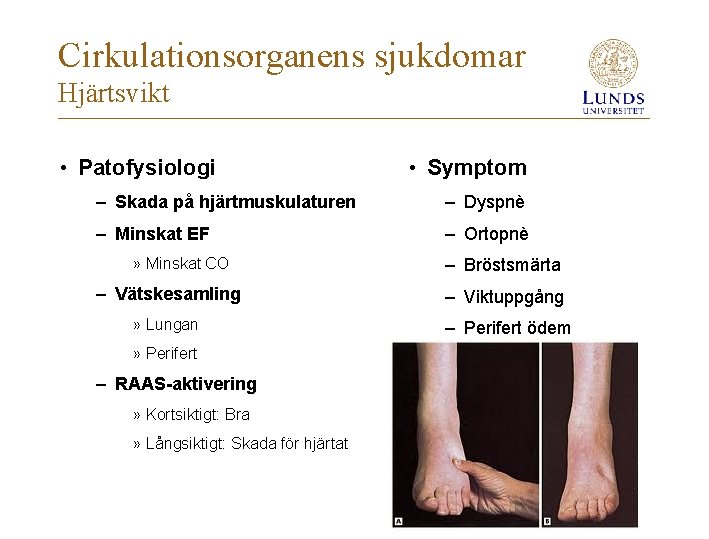 Cirkulationsorganens sjukdomar
Hjärtsvikt

LUNDS UNIVERSITET

• Patofysiologi
– Skada på hjärtmuskulaturen
– Minskat EF
» Minskat CO
– Vätskesamling
» Lungan
» Perifert
– RAAS-aktivering
» Kortsiktigt: Bra
» Långsiktigt: Skada för hjärtat

• Symptom
– Dyspnè
– Ortopnè
– Bröstsmärta
– Viktuppgång
– Perifert ödem

A

B